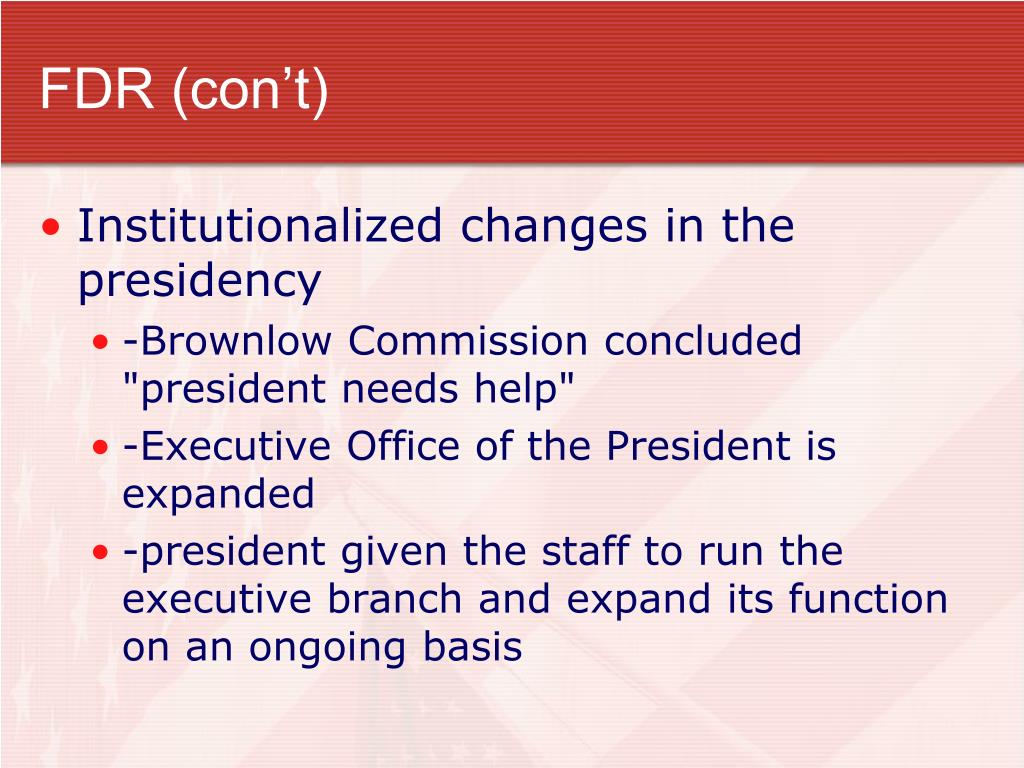 FDR (con’t)

• Institutionalized changes in the presidency
  • -Brownlow Commission concluded "president needs help"
  • -Executive Office of the President is expanded
  • -president given the staff to run the executive branch and expand its function on an ongoing basis